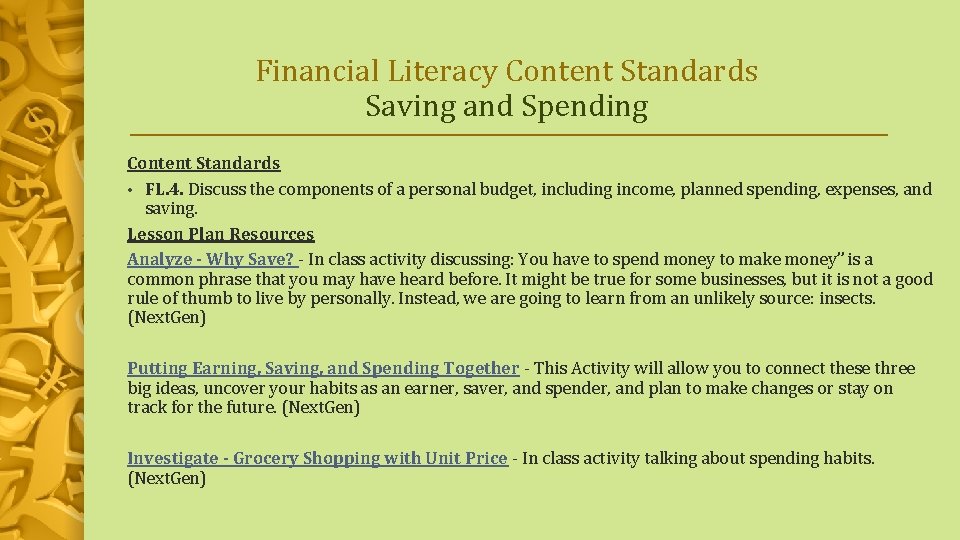 Financial Literacy Content Standards
Saving and Spending

Content Standards

• FL.4. Discuss the components of a personal budget, including income, planned spending, expenses, and saving.

Lesson Plan Resources

Analyze - Why Save? - In class activity discussing: You have to spend money to make money" is a common phrase that you may have heard before. It might be true for some businesses, but it is not a good rule of thumb to live by personally. Instead, we are going to learn from an unlikely source: insects. (NextGen)

Putting Earning, Saving, and Spending Together - This Activity will allow you to connect these three big ideas, uncover your habits as an earner, saver, and spender, and plan to make changes or stay on track for the future. (NextGen)

Investigate - Grocery Shopping with Unit Price - In class activity talking about spending habits. (NextGen)